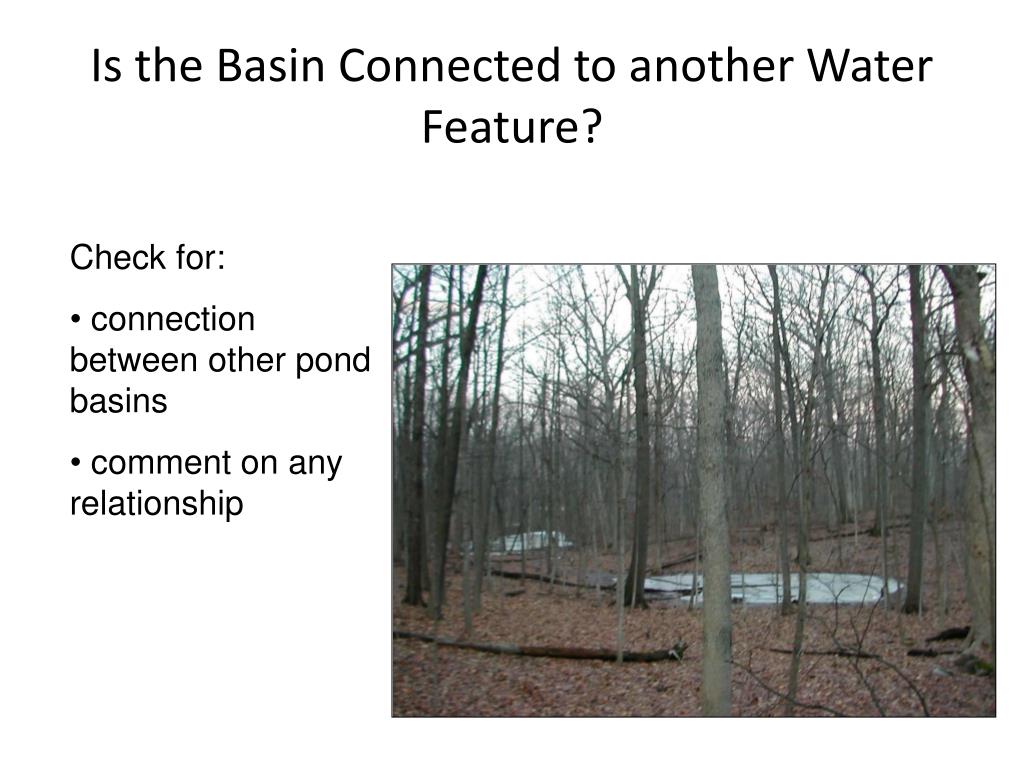 Is the Basin Connected to another Water Feature?

Check for:

• connection between other pond basins

• comment on any relationship